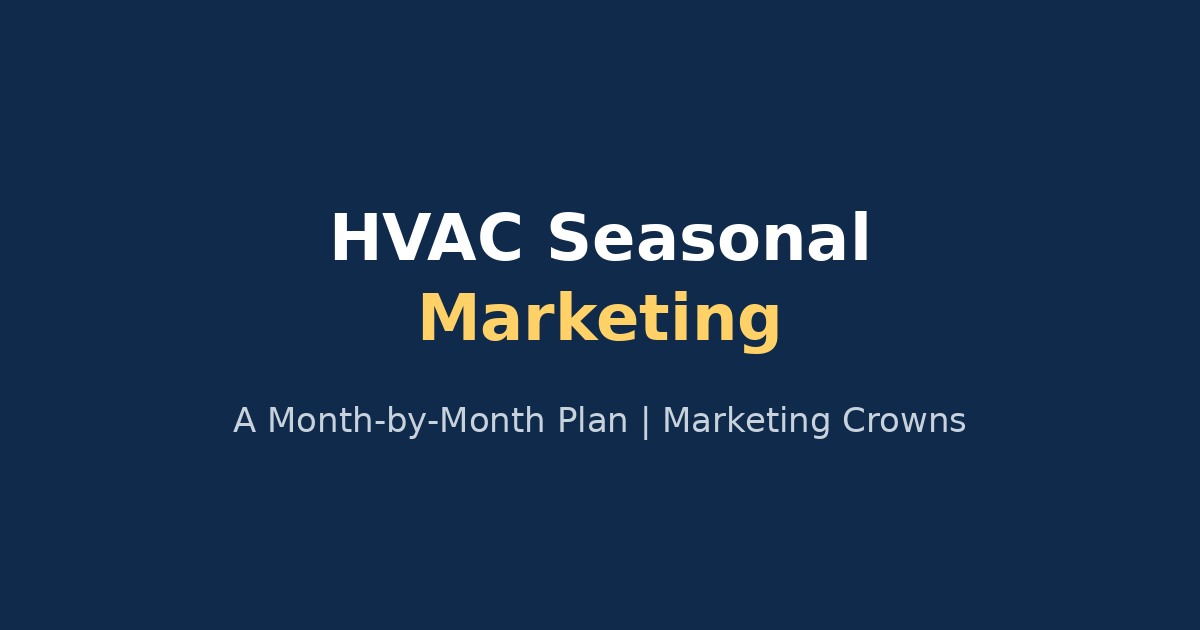 HVAC Seasonal
Marketing

A Month-by-Month Plan | Marketing Crowns